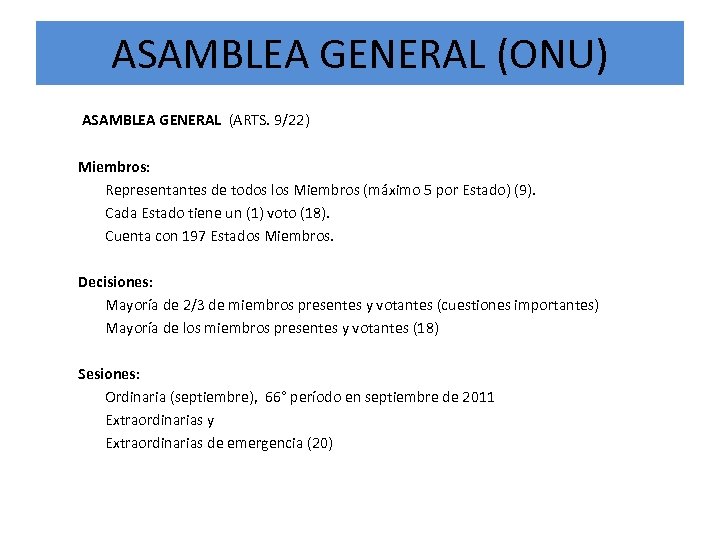 ASAMBLEA GENERAL (ONU)

ASAMBLEA GENERAL (ARTS. 9/22)

Miembros:
Representantes de todos los Miembros (máximo 5 por Estado) (9).
Cada Estado tiene un (1) voto (18).
Cuenta con 197 Estados Miembros.

Decisiones:
Mayoría de 2/3 de miembros presentes y votantes (cuestiones importantes)
Mayoría de los miembros presentes y votantes (18)

Sesiones:
Ordinaria (septiembre), 66° período en septiembre de 2011
Extraordinarias y
Extraordinarias de emergencia (20)